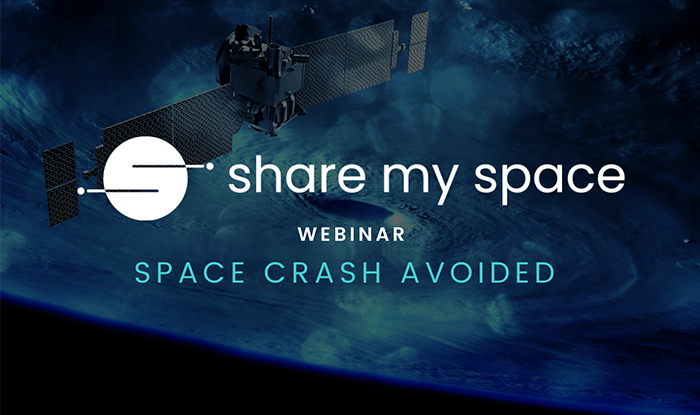 share my space

WEBINAR

SPACE CRASH AVOIDED